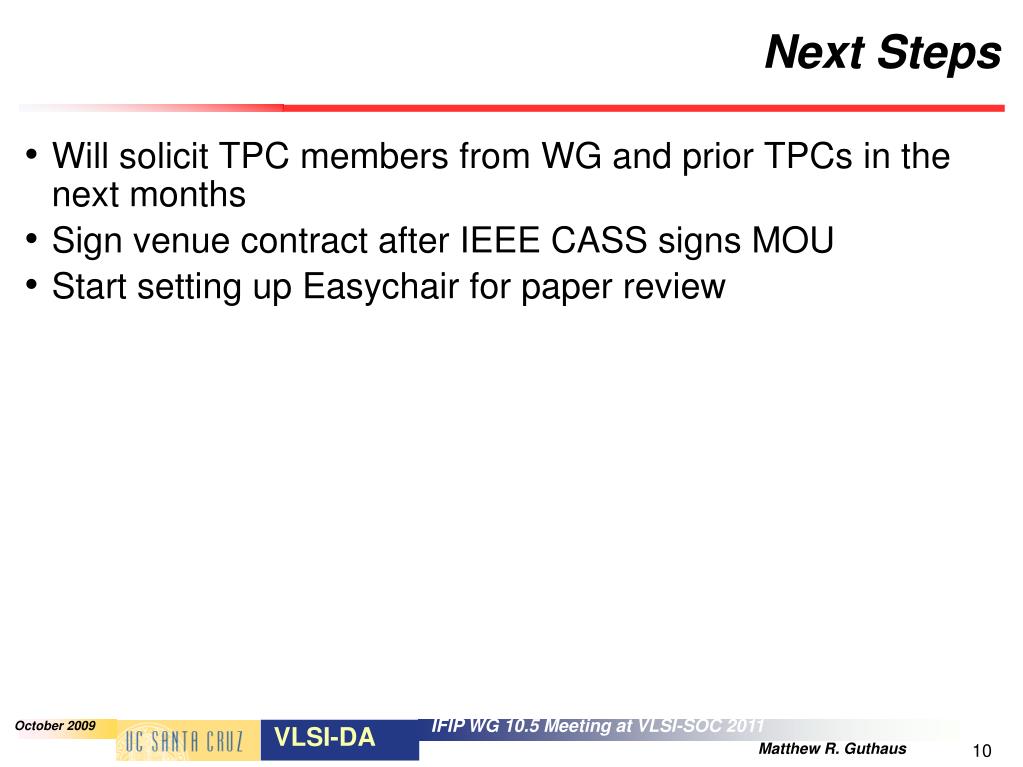 Next Steps

• Will solicit TPC members from WG and prior TPCs in the next months
• Sign venue contract after IEEE CASS signs MOU
• Start setting up Easychair for paper review

October 2009
UC SANTA CRUZ
VLSI-DA
IFIP WG 10.5 Meeting at VLSI-SOC 2011
Matthew R. Guthaus
10